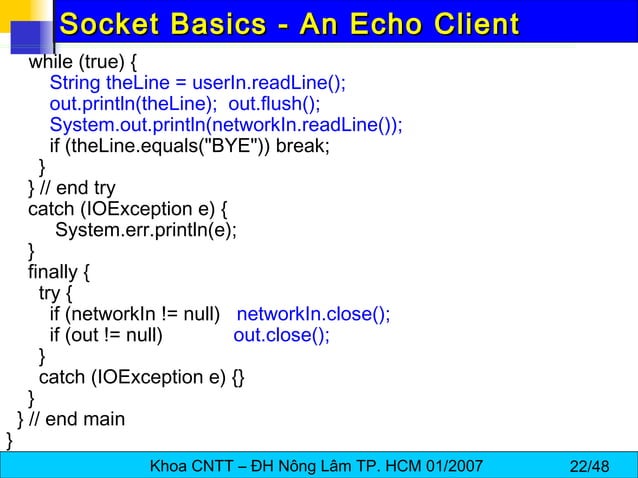 Socket Basics - An Echo Client

while (true) {
String theLine = userIn.readLine();
out.println(theLine); out.flush();
System.out.println(networkIn.readLine());
if (theLine.equals("BYE")) break;
}
} // end try
catch (IOException e) {
System.err.println(e);
}
finally {
try {
if (networkIn != null) networkIn.close();
if (out != null) out.close();
}
catch (IOException e) {}
}
} // end main
}

Khoa CNTT – ĐH Nông Lâm TP. HCM 01/2007 22/48